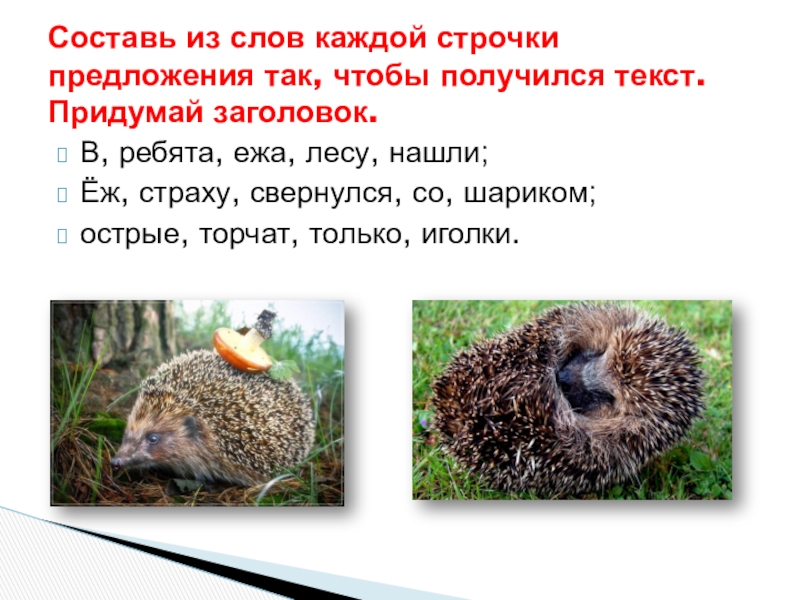 Составь из слов каждой строчки предложения так, чтобы получился текст. Придумай заголовок.

В, ребята, ежа, лесу, нашли;

Ёж, страху, свернулся, со, шариком;

острые, торчат, только, иголки.